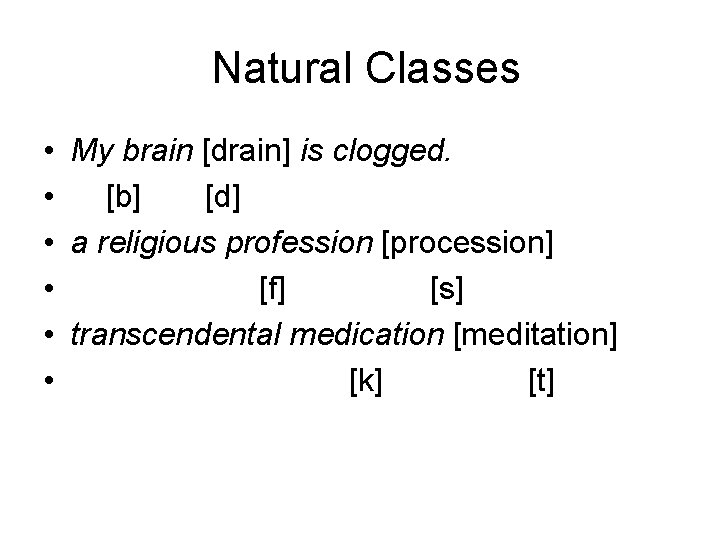 Natural Classes

• My brain [drain] is clogged.
• [b] [d]
• a religious profession [procession]
• [f] [s]
• transcendental medication [meditation]
• [k] [t]